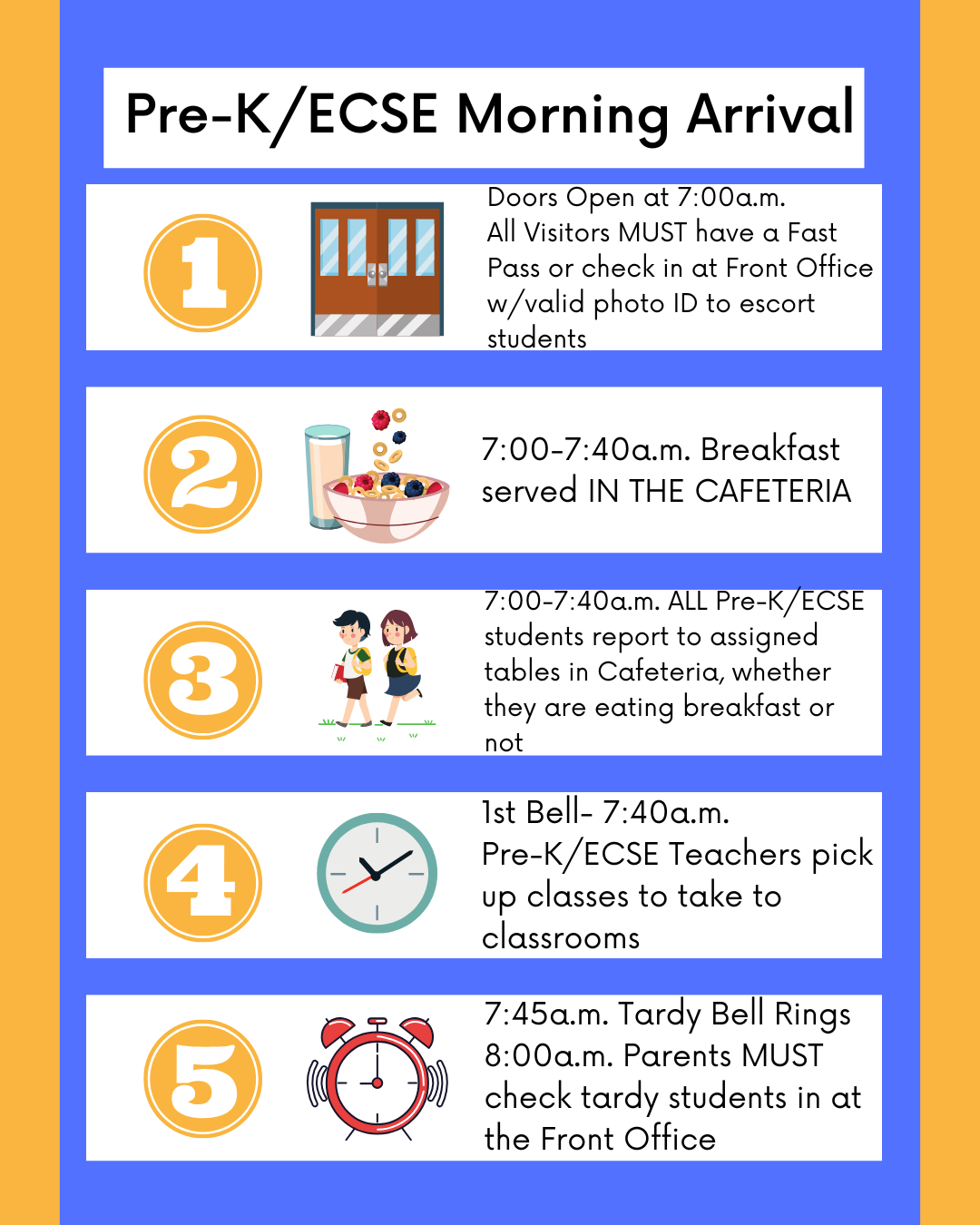 Pre-K/ECSE Morning Arrival

1

Doors Open at 7:00a.m.
All Visitors MUST have a Fast Pass or check in at Front Office w/valid photo ID to escort students

2

7:00-7:40a.m. Breakfast served IN THE CAFETERIA

3

7:00-7:40a.m. ALL Pre-K/ECSE students report to assigned tables in Cafeteria, whether they are eating breakfast or not

4

1st Bell- 7:40a.m.
Pre-K/ECSE Teachers pick up classes to take to classrooms

5

7:45a.m. Tardy Bell Rings
8:00a.m. Parents MUST check tardy students in at the Front Office